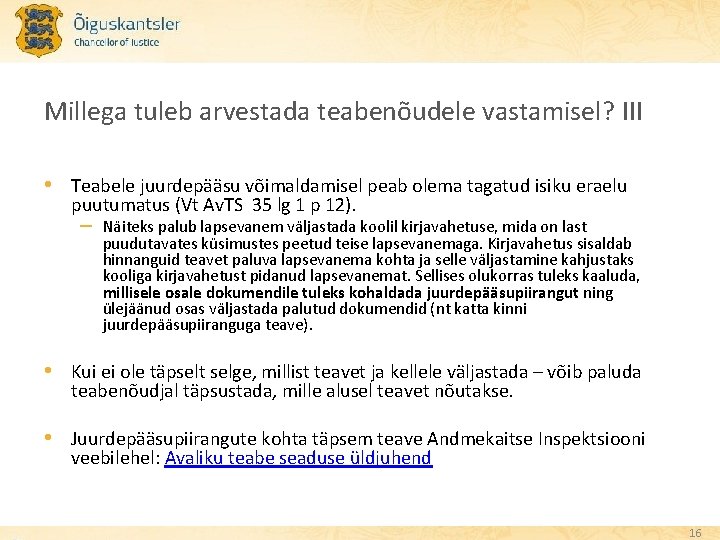 Õiguskantsler
Chancellor of Justice

Millega tuleb arvestada teabenõudele vastamisel? III

• Teabele juurdepääsu võimaldamisel peab olema tagatud isiku eraelu puutumatus (Vt AvTS 35 lg 1 p 12).
– Näiteks palub lapsevanem väljastada koolil kirjavahetuse, mida on last puudutavates küsimustes peetud teise lapsevanemaga. Kirjavahetus sisaldab hinnanguid teavet paluva lapsevanema kohta ja selle väljastamine kahjustaks kooliga kirjavahetust pidanud lapsevanemat. Sellises olukorras tuleks kaaluda, millisele osale dokumendile tuleks kohaldada juurdepääsupiirangut ning ülejäänud osas väljastada palutud dokumendid (nt katta kinni juurdepääsupiiranguga teave).

• Kui ei ole täpselt selge, millist teavet ja kellele väljastada – võib paluda teabenõudjal täpsustada, mille alusel teavet nõutakse.

• Juurdepääsupiirangute kohta täpsem teave Andmekaitse Inspektsiooni veebilehel: Avaliku teabe seaduse üldjuhend

16